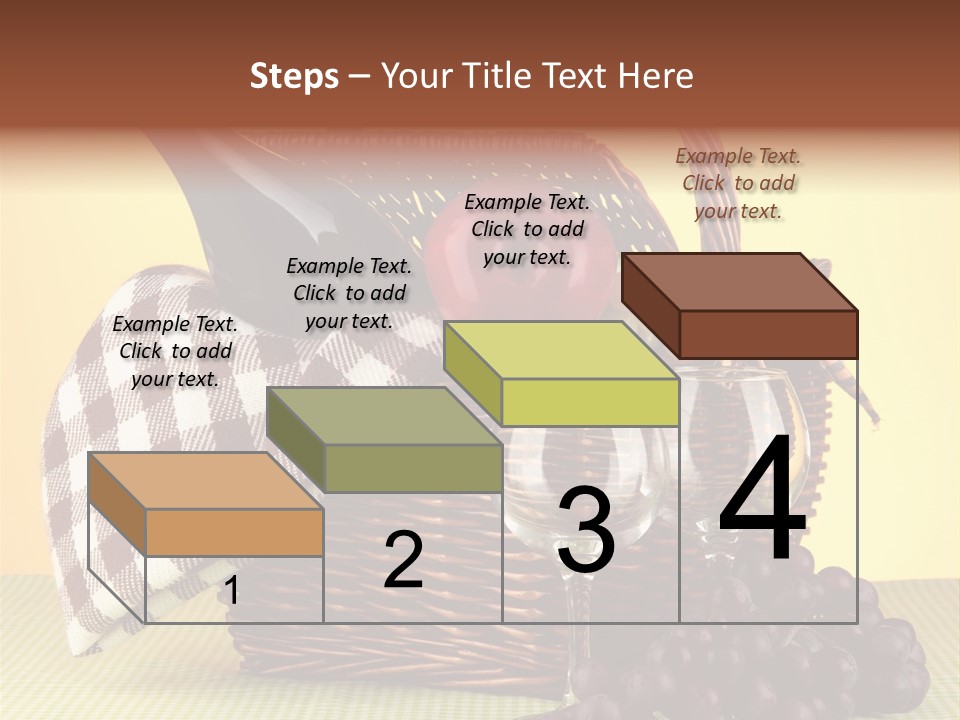 Steps – Your Title Text Here

Example Text. Click to add your text.

Example Text. Click to add your text.

Example Text. Click to add your text.

Example Text. Click to add your text.

1

2

3

4